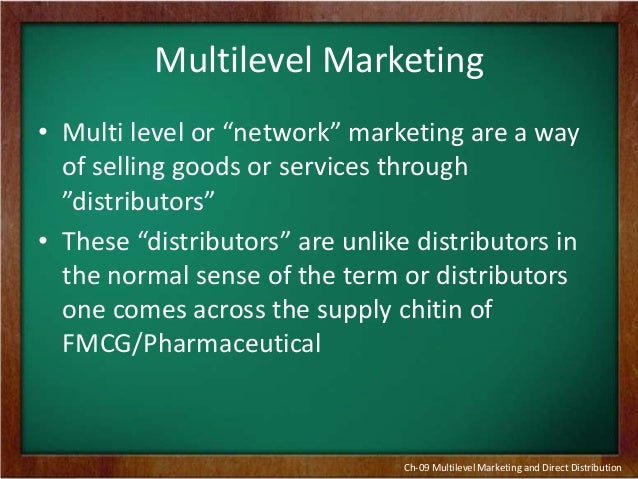 Multilevel Marketing

• Multi level or “network” marketing are a way of selling goods or services through ”distributors”

• These “distributors” are unlike distributors in the normal sense of the term or distributors one comes across the supply chitin of FMCG/Pharmaceutical

Ch-09 Multilevel Marketing and Direct Distribution